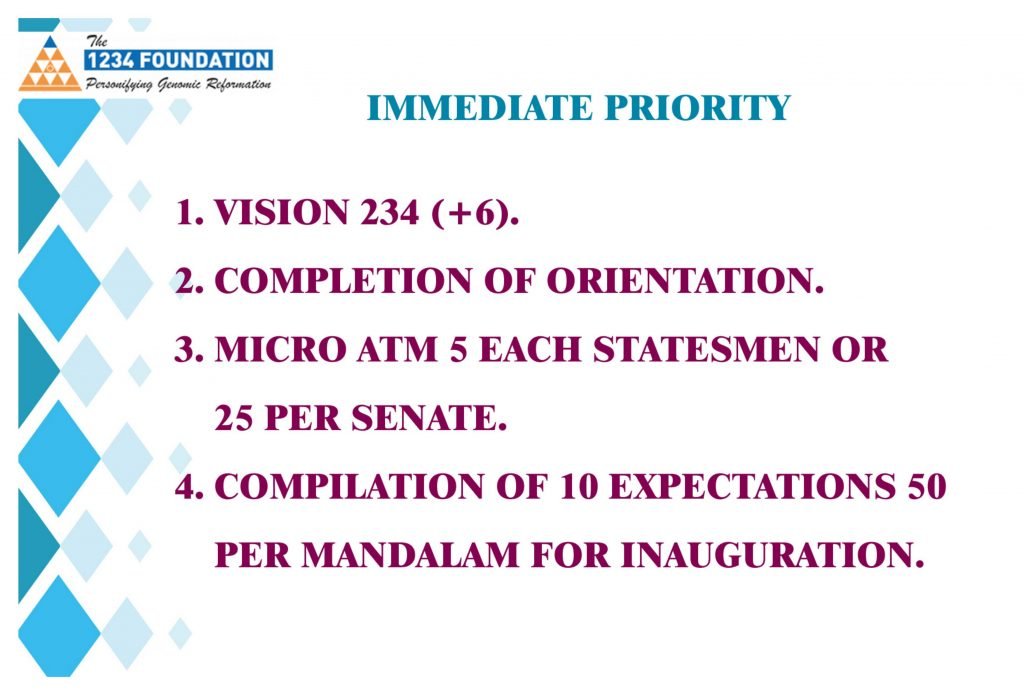 The
1234 FOUNDATION
Personifying Genomic Reformation

IMMEDIATE PRIORITY

1. VISION 234 (+6).
2. COMPLETION OF ORIENTATION.
3. MICRO ATM 5 EACH STATESMEN OR 25 PER SENATE.
4. COMPILATION OF 10 EXPECTATIONS 50 PER MANDALAM FOR INAUGURATION.